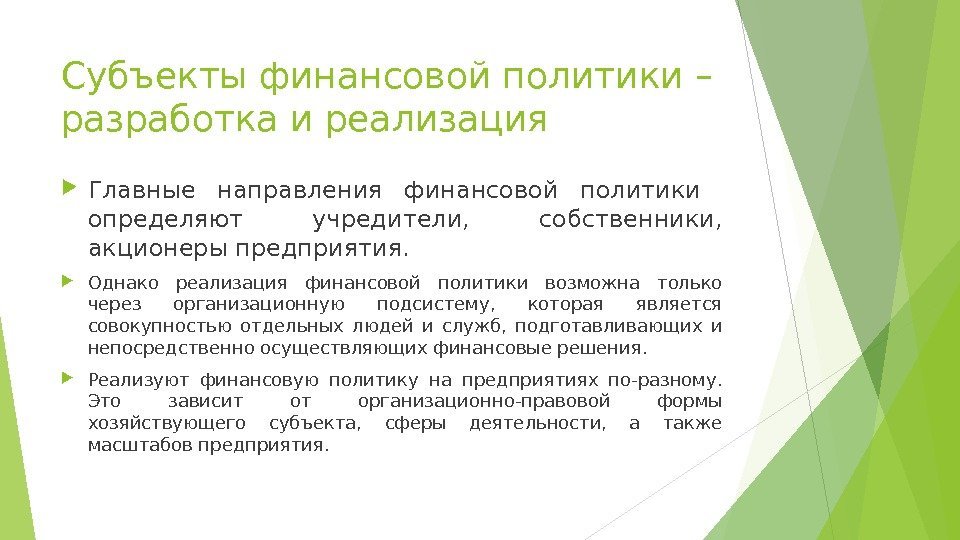 Субъекты финансовой политики – разработка и реализация

Главные направления финансовой политики определяют учредители, собственники, акционеры предприятия.

Однако реализация финансовой политики возможна только через организационную подсистему, которая является совокупностью отдельных людей и служб, подготавливающих и непосредственно осуществляющих финансовые решения.

Реализуют финансовую политику на предприятиях по-разному. Это зависит от организационно-правовой формы хозяйствующего субъекта, сферы деятельности, а также масштабов предприятия.